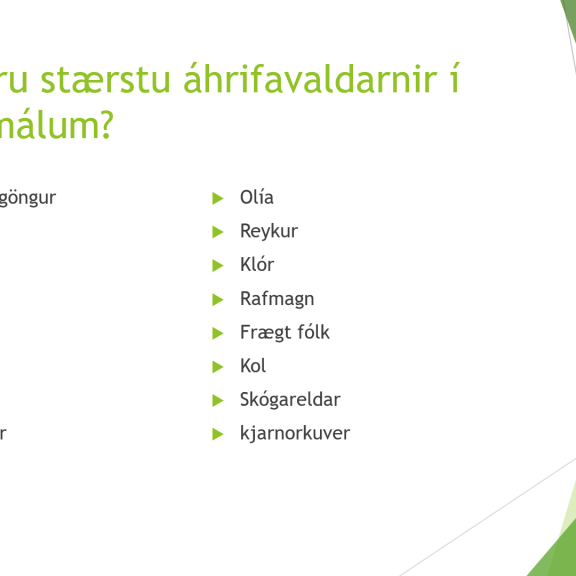 ru stærstu áhrifavaldarnir í málum?

göngur

r

Olía
Reykur
Klór
Rafmagn
Frægt fólk
Kol
Skógareldar
kjarnorkuver